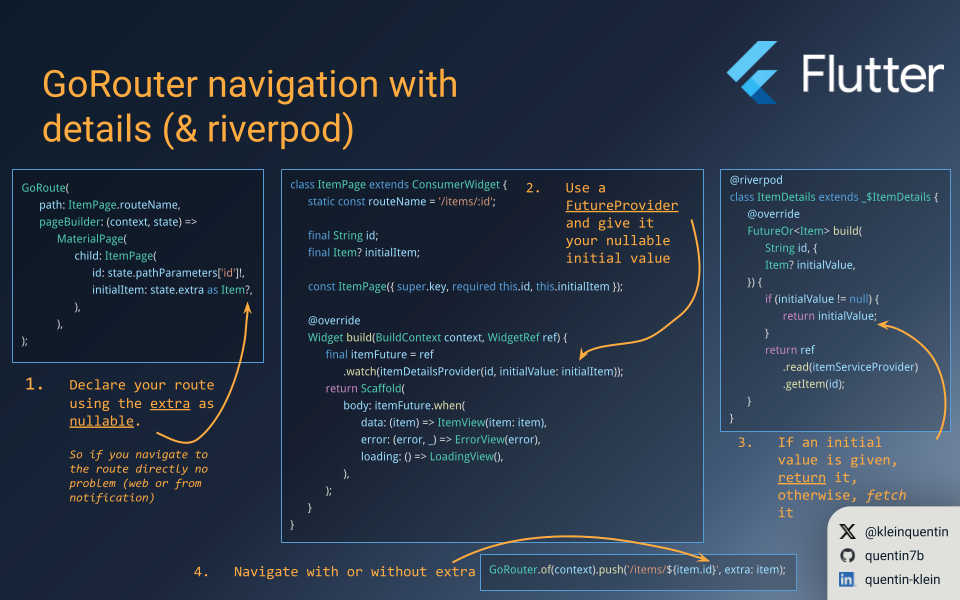 GoRouter navigation with details (& riverpod)

Flutter

GoRoute(
path: ItemPage.routeName,
pageBuilder: (context, state) =>
MaterialPage(
child: ItemPage(
id: state.pathParameters['id']!,
initialItem: state.extra as Item?,
),
),
);

1. Declare your route using the extra as nullable.

So if you navigate to the route directly no problem (web or from notification)

class ItemPage extends ConsumerWidget {
static const routeName = '/items/:id';

final String id;
final Item? initialItem;

const ItemPage({ super.key, required this.id, this.initialItem });

@override
Widget build(BuildContext context, WidgetRef ref) {
final itemFuture = ref
.watch(itemDetailsProvider(id, initialValue: initialItem));
return Scaffold(
body: itemFuture.when(
data: (item) => ItemView(item: item),
error: (error, _) => ErrorView(error),
loading: () => LoadingView(),
),
);
}
}

2. Use a FutureProvider and give it your nullable initial value

@riverpod
class ItemDetails extends _$ItemDetails {
@override
FutureOr<Item> build(
String id, {
Item? initialValue,
}) {
if (initialValue != null) {
return initialValue;
}
return ref
.read(itemServiceProvider)
.getItem(id);
}
}

3. If an initial value is given, return it, otherwise, fetch it

4. Navigate with or without extra

GoRouter.of(context).push('/items/${item.id}', extra: item);

@kleinquentin
quentin7b
quentin-klein